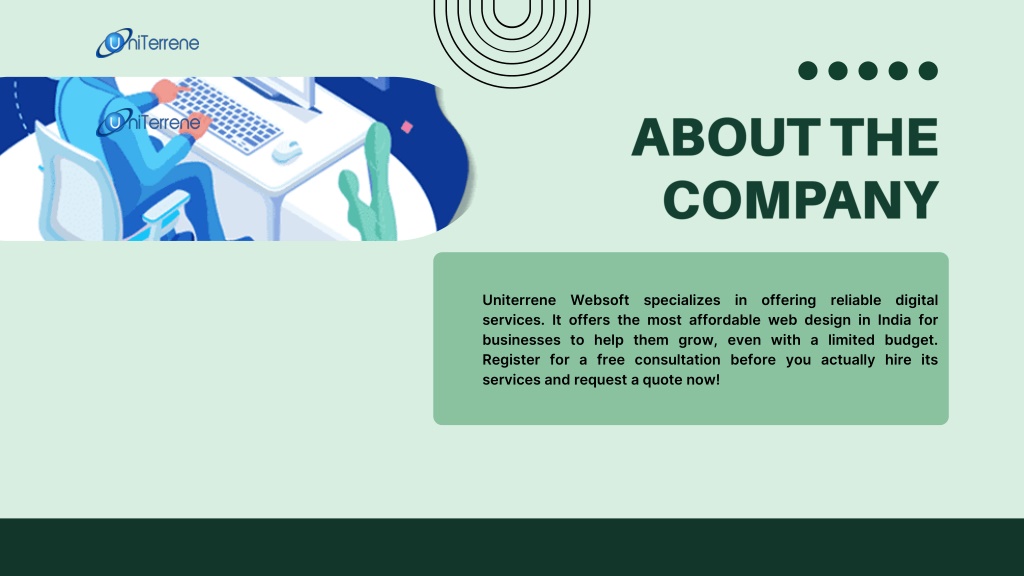 UniTerrene

UniTerrene

ABOUT THE COMPANY

Uniterrene Websoft specializes in offering reliable digital services. It offers the most affordable web design in India for businesses to help them grow, even with a limited budget. Register for a free consultation before you actually hire its services and request a quote now!